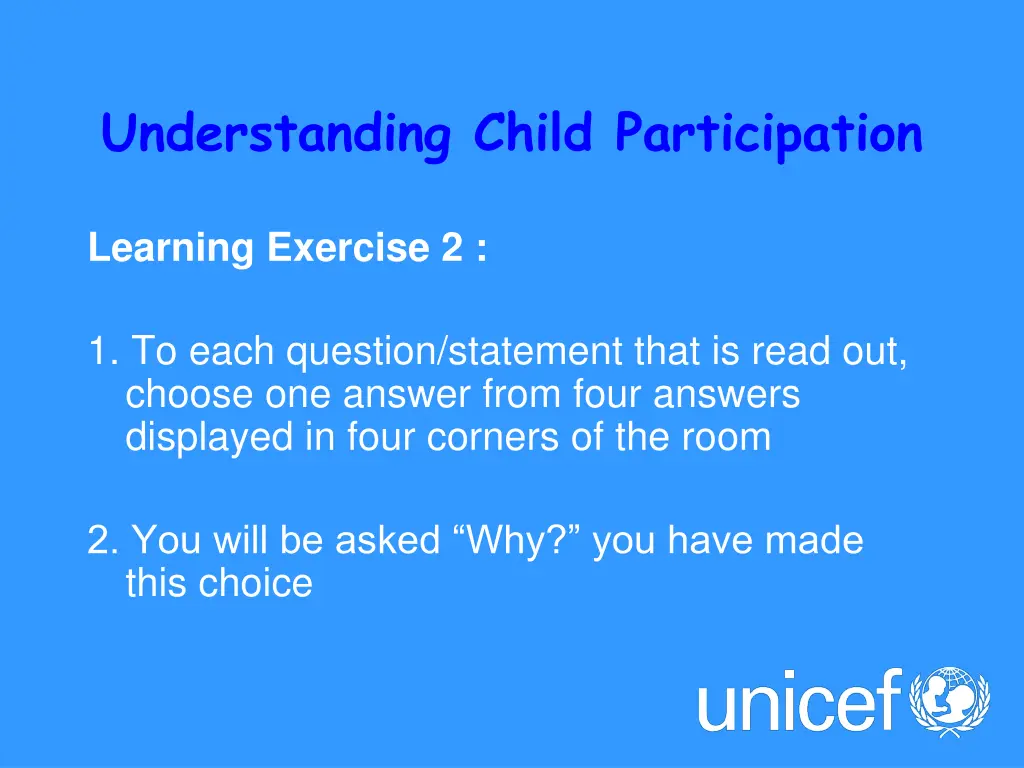 Understanding Child Participation

Learning Exercise 2 :

1. To each question/statement that is read out, choose one answer from four answers displayed in four corners of the room

2. You will be asked “Why?” you have made this choice

unicef